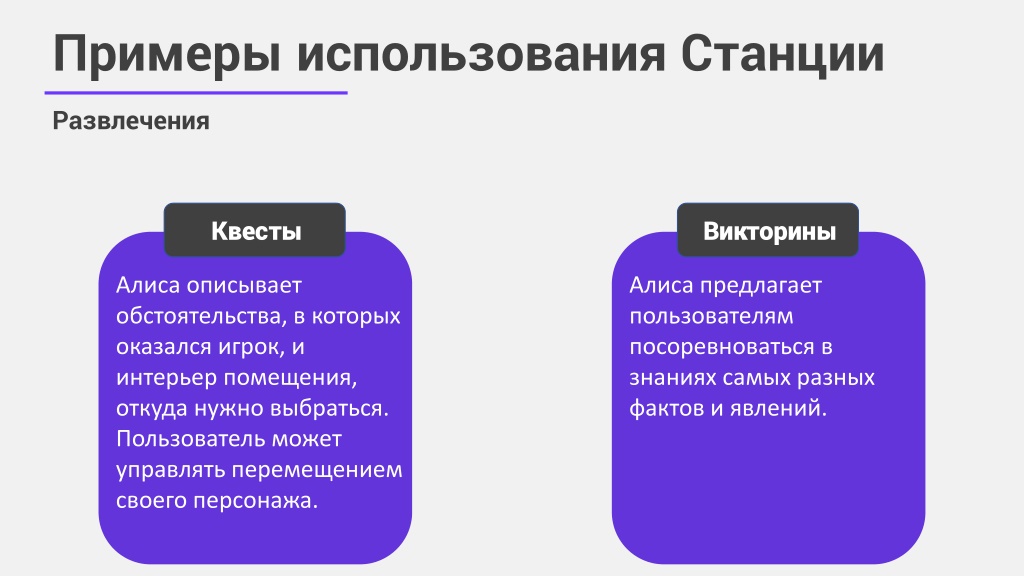 Примеры использования Станции

Развлечения

Квесты

Алиса описывает обстоятельства, в которых оказался игрок, и интерьер помещения, откуда нужно выбраться. Пользователь может управлять перемещением своего персонажа.

Викторины

Алиса предлагает пользователям посоревноваться в знаниях самых разных фактов и явлений.